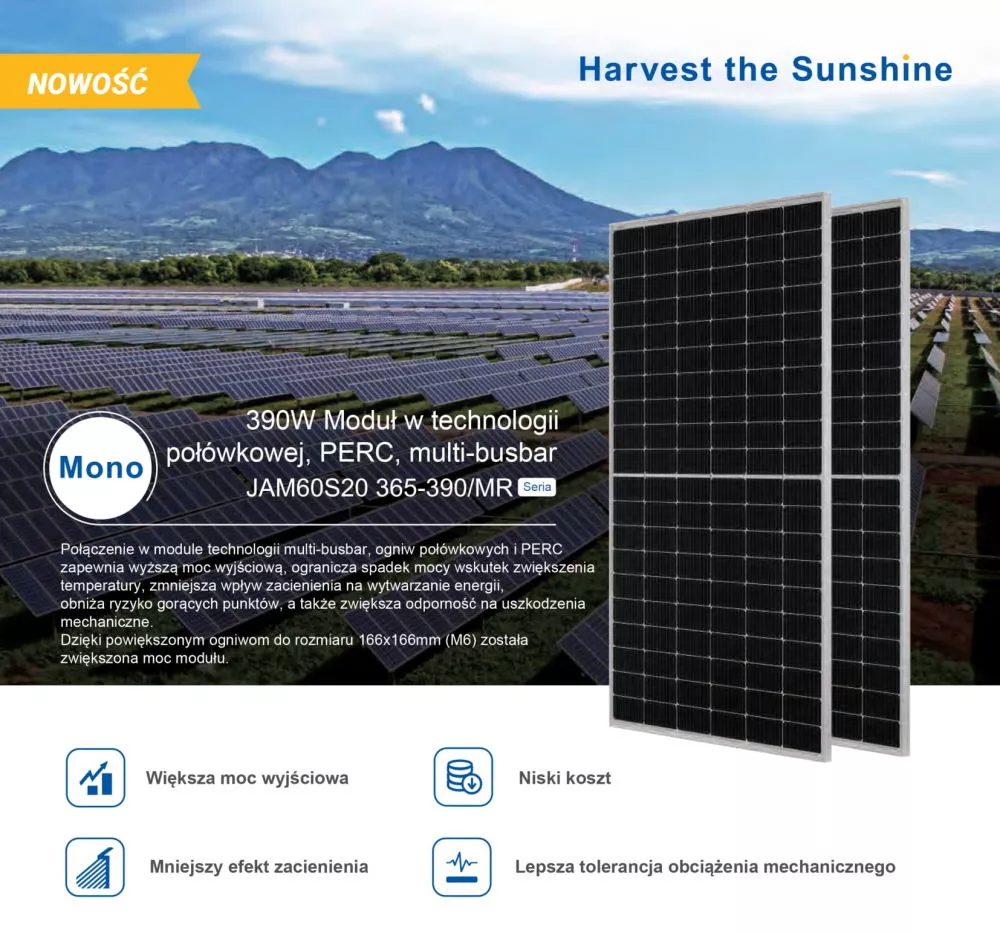 NOWOŚĆ

Harvest the Sunshine

Mono

390W Moduł w technologii połówkowej, PERC, multi-busbar
JAM60S20 365-390/MR Seria

Połączenie w module technologii multi-busbar, ogniw połówkowych i PERC zapewnia wyższą moc wyjściową, ogranicza spadek mocy wskutek zwiększenia temperatury, zmniejsza wpływ zacienienia na wytwarzanie energii, obniża ryzyko gorących punktów, a także zwiększa odporność na uszkodzenia mechaniczne.
Dzięki powiększonym ogniwom do rozmiaru 166x166mm (M6) została zwiększona moc modułu.

Większa moc wyjściowa

Niski koszt

Mniejszy efekt zacienienia

Lepsza tolerancja obciążenia mechanicznego